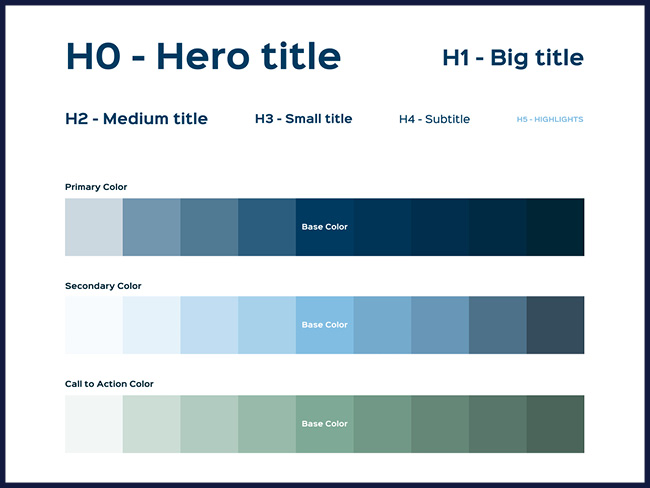 H0 - Hero title

H1 - Big title

H2 - Medium title

H3 - Small title

H4 - Subtitle

H5 - HIGHLIGHTS

Primary Color

Base Color

Secondary Color

Base Color

Call to Action Color

Base Color